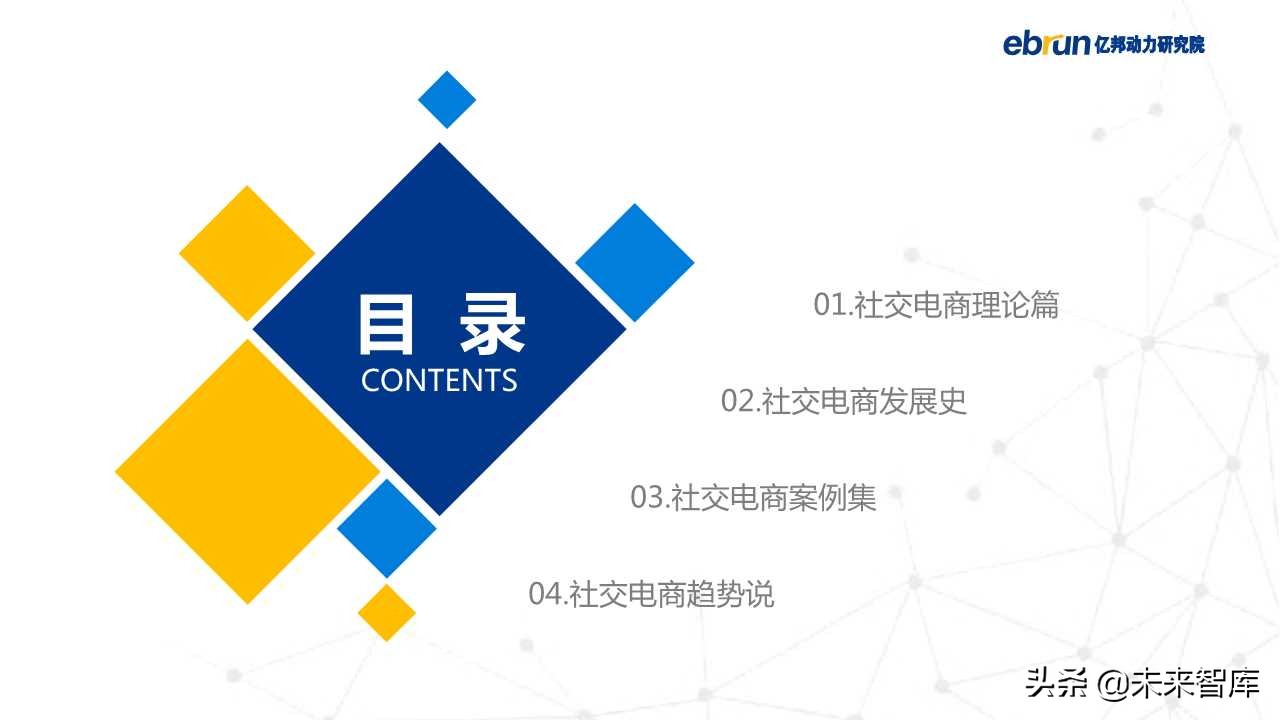 ebrun 亿邦动力研究院

目 录
CONTENTS

01.社交电商理论篇

02.社交电商发展史

03.社交电商案例集

04.社交电商趋势说

头条 @未来智库